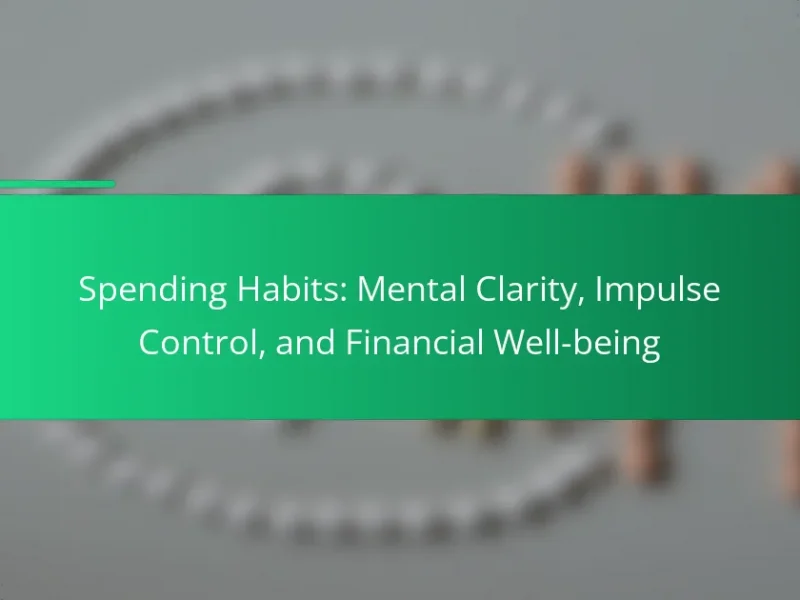 Spending Habits: Mental Clarity, Impulse Control, and Financial Well-being